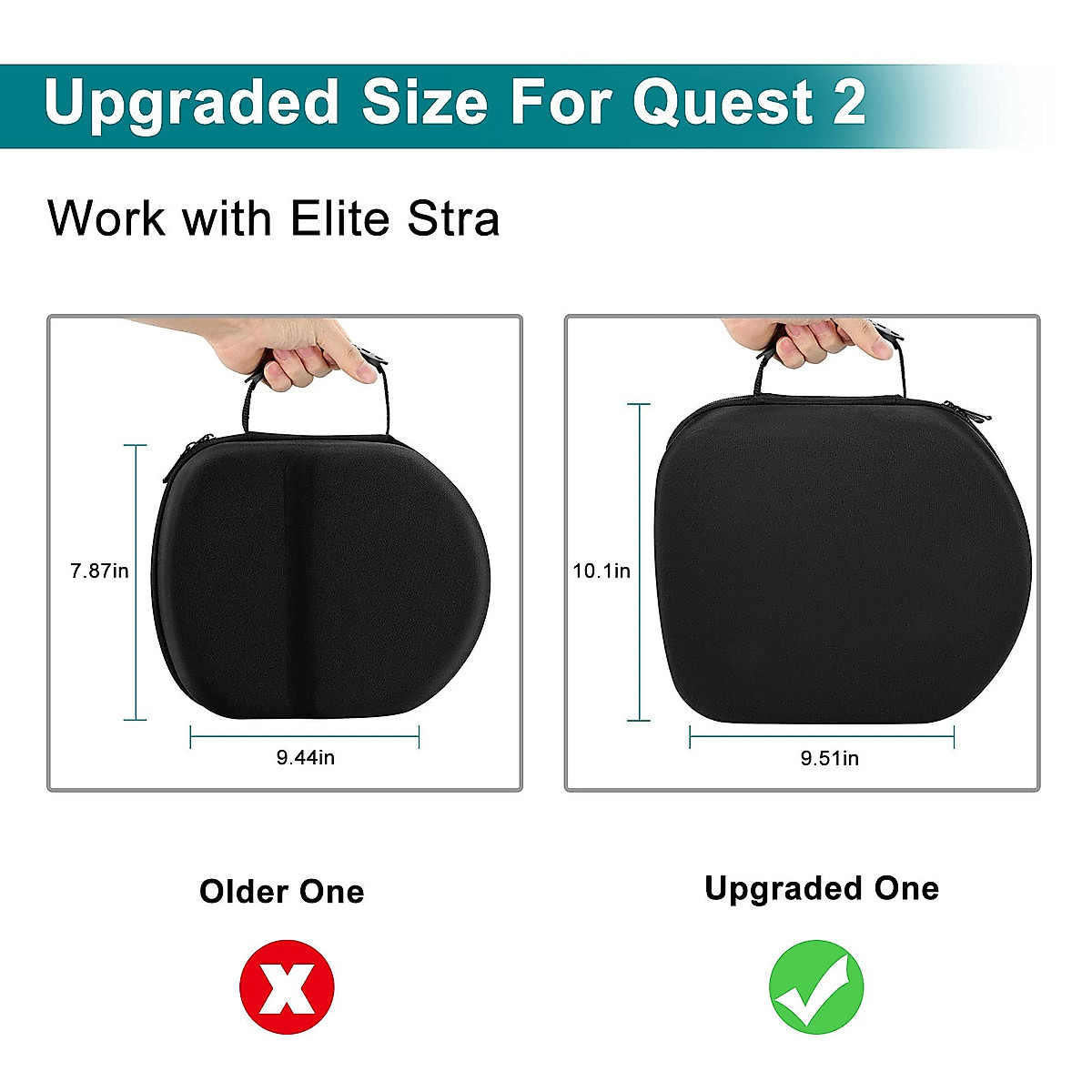 Upgraded Size For Quest 2

Work with Elite Stra

7.87in

9.44in

10.1in

9.51in

Older One

Upgraded One